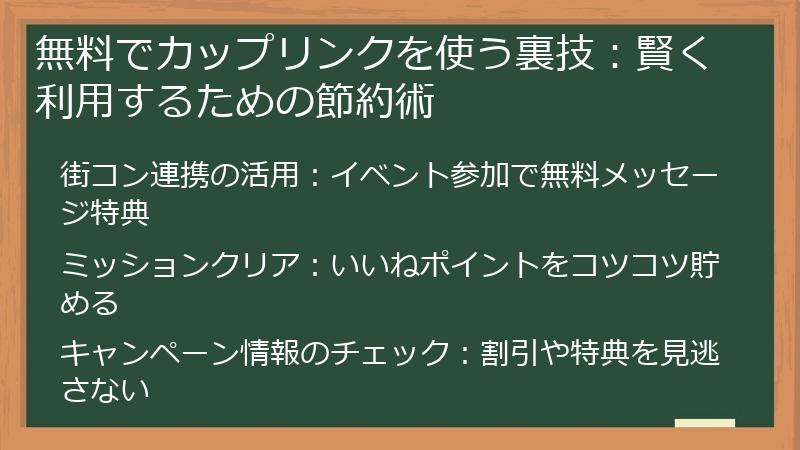 無料でカップリンクを使う裏技：賢く利用するための節約術

街コン連携の活用：イベント参加で無料メッセージ特典

ミッションクリア：いいねポイントをコツコツ貯める

キャンペーン情報のチェック：割引や特典を見逃さない